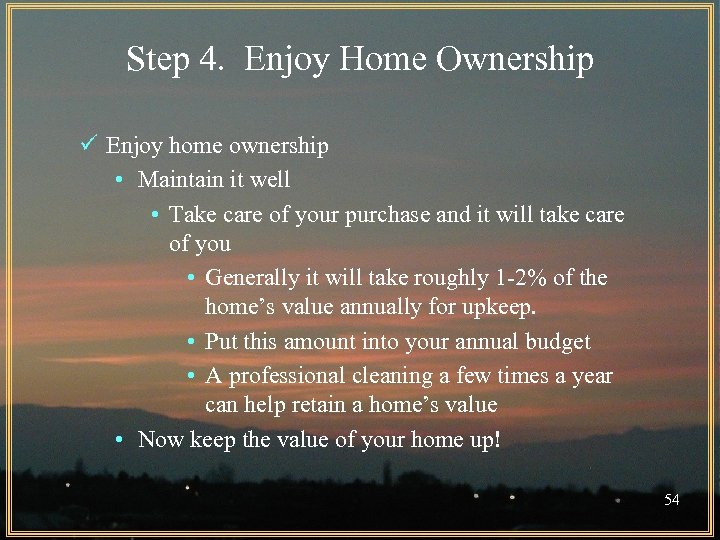 Step 4. Enjoy Home Ownership

✓ Enjoy home ownership
• Maintain it well
• Take care of your purchase and it will take care of you
• Generally it will take roughly 1-2% of the home's value annually for upkeep.
• Put this amount into your annual budget
• A professional cleaning a few times a year can help retain a home's value
• Now keep the value of your home up!

54